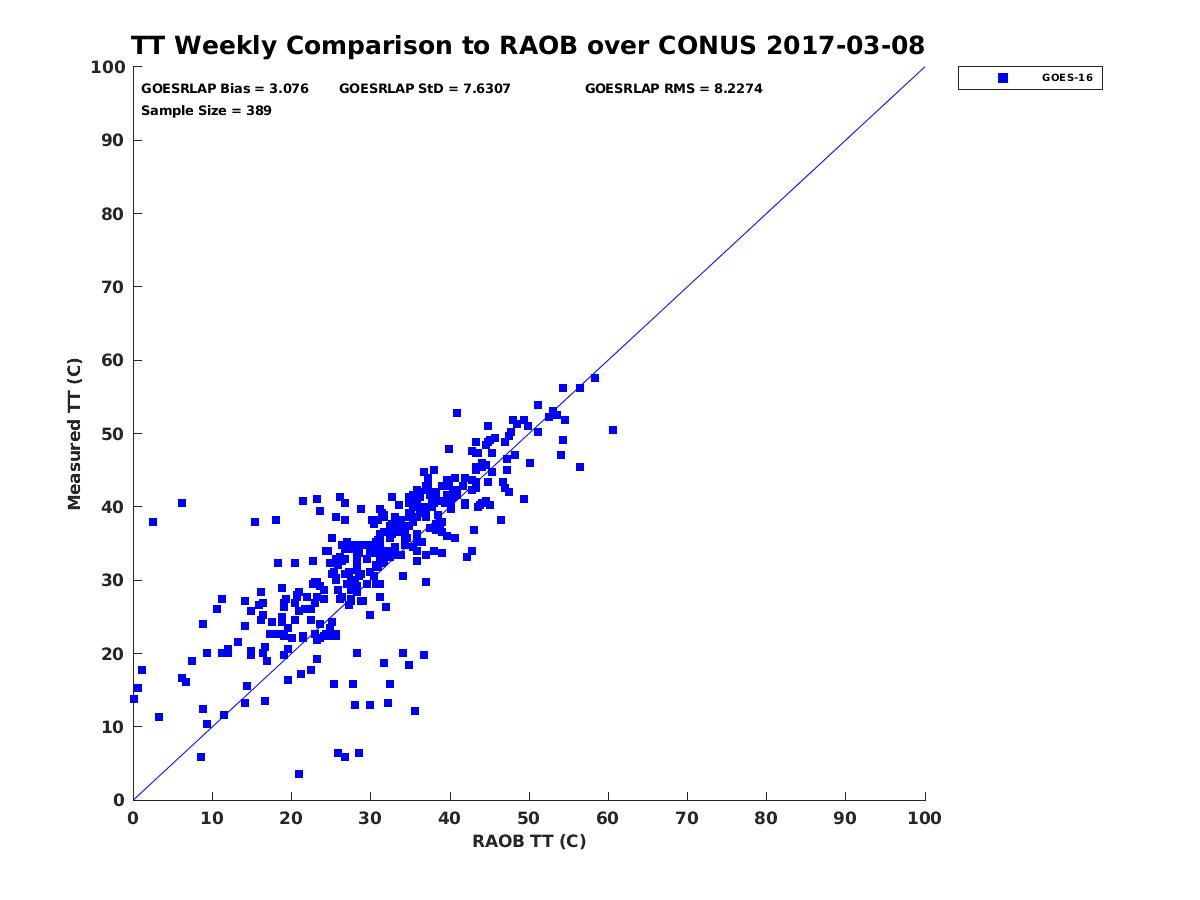 TT Weekly Comparison to RAOB over CONUS 2017-03-08

GOESRLAP Bias = 3.076 GOESRLAP StD = 7.6307 GOESRLAP RMS = 8.2274
Sample Size = 389

GOES-16

Measured TT (C)

100
90
80
70
60
50
40
30
20
10
0

0 10 20 30 40 50 60 70 80 90 100

RAOB TT (C)